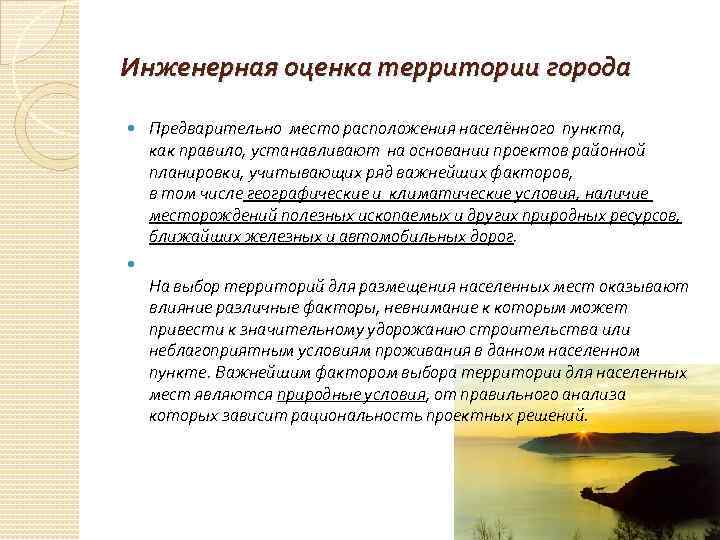 Инженерная оценка территории города

Предварительно место расположения населённого пункта, как правило, устанавливают на основании проектов районной планировки, учитывающих ряд важнейших факторов, в том числе географические и климатические условия, наличие месторождений полезных ископаемых и других природных ресурсов, ближайших железных и автомобильных дорог.

На выбор территорий для размещения населенных мест оказывают влияние различные факторы, невнимание к которым может привести к значительному удорожанию строительства или неблагоприятным условиям проживания в данном населенном пункте. Важнейшим фактором выбора территории для населенных мест являются природные условия, от правильного анализа которых зависит рациональность проектных решений.